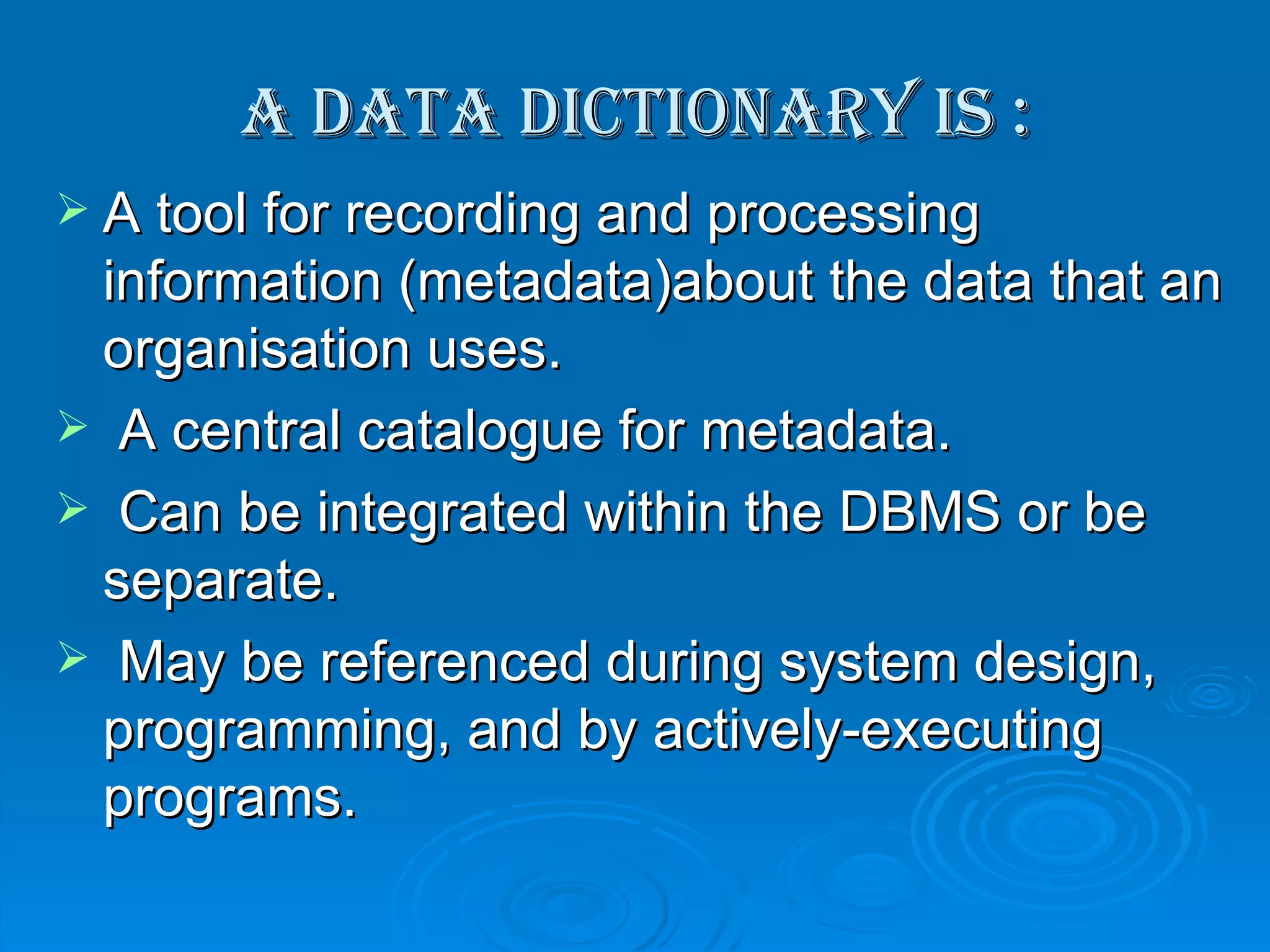 A DATA DICTIONARY IS :

➢ A tool for recording and processing information (metadata)about the data that an organisation uses.

➢ A central catalogue for metadata.

➢ Can be integrated within the DBMS or be separate.

➢ May be referenced during system design, programming, and by actively-executing programs.